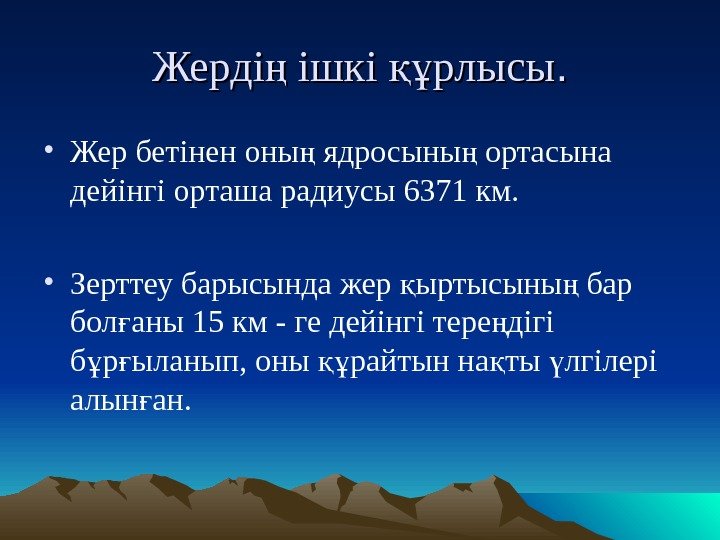 Жердің ішкі құрлысы.

• Жер бетінен оның ядросының ортасына дейінгі орташа радиусы 6371 км.

• Зерттеу барысында жер қыртысының бар болғаны 15 км - ге дейінгі тереңдігі бұрғыланып, оны құрайтын нақты үлгілері алынған.